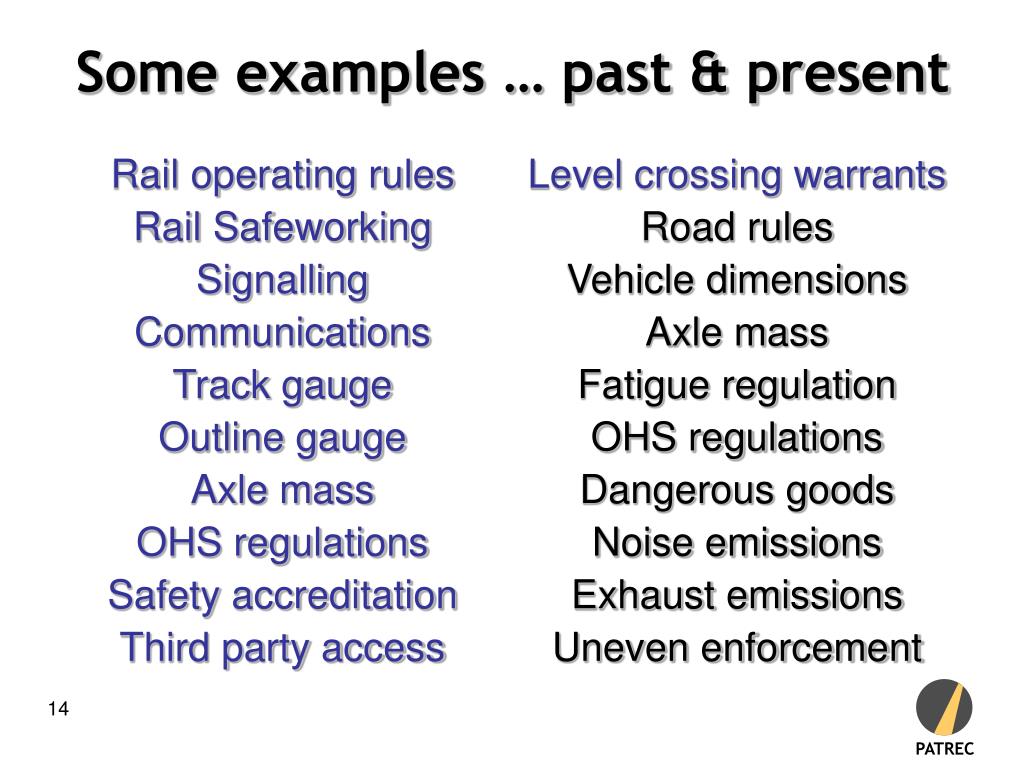 Some examples … past & present

Rail operating rules
Rail Safeworking
Signalling
Communications
Track gauge
Outline gauge
Axle mass
OHS regulations
Safety accreditation
Third party access

Level crossing warrants
Road rules
Vehicle dimensions
Axle mass
Fatigue regulation
OHS regulations
Dangerous goods
Noise emissions
Exhaust emissions
Uneven enforcement

14

PATREC